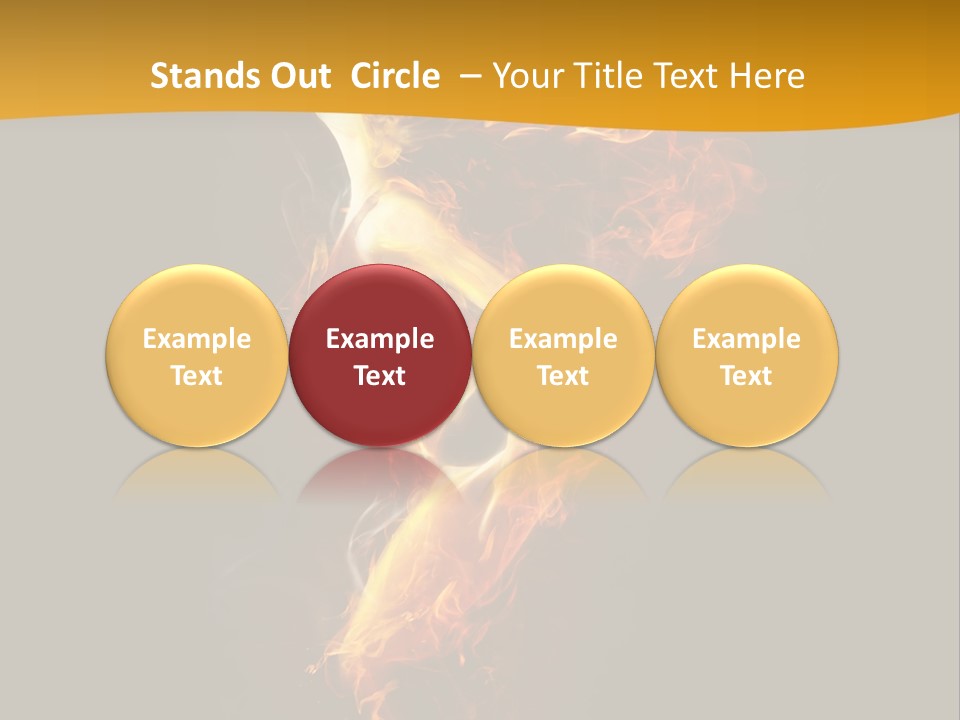 Stands Out Circle – Your Title Text Here

Example Text

Example Text

Example Text

Example Text